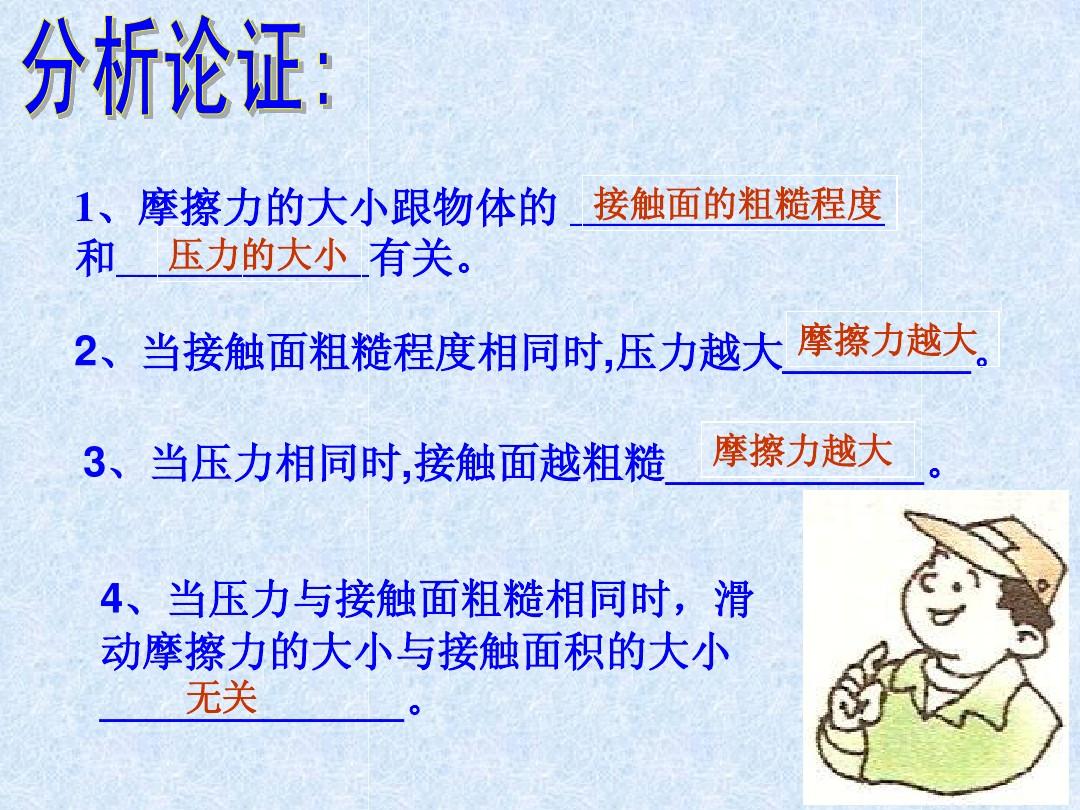 分析论证:

1、摩擦力的大小跟物体的 接触面的粗糙程度 和 压力的大小 有关。

2、当接触面粗糙程度相同时,压力越大 摩擦力越大。

3、当压力相同时,接触面越粗糙 摩擦力越大 。

4、当压力与接触面粗糙相同时，滑动摩擦力的大小与接触面积的大小 无关 。